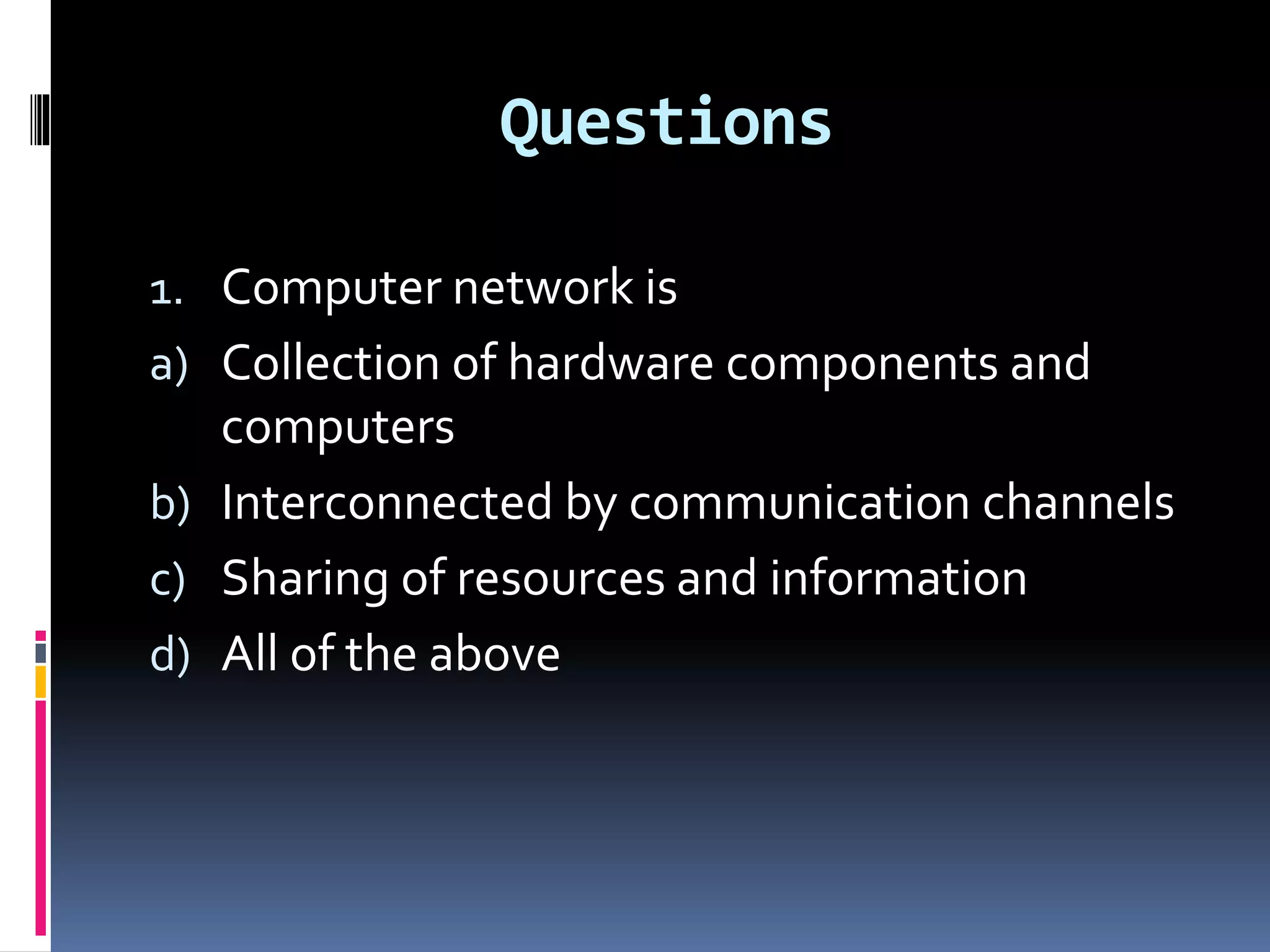 Questions

1. Computer network is

a) Collection of hardware components and computers

b) Interconnected by communication channels

c) Sharing of resources and information

d) All of the above